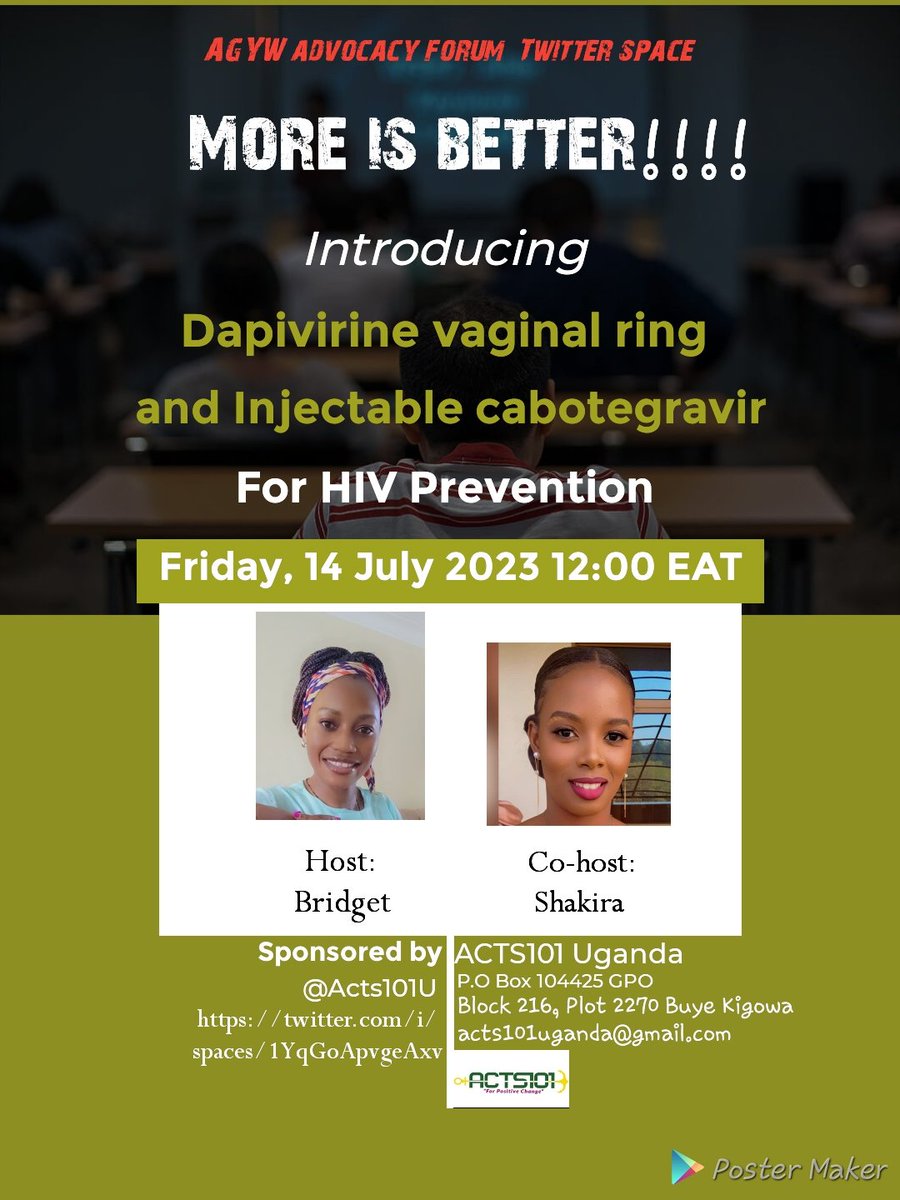 AGYW ADVOCACY FORUM TWITTER SPACE

MORE IS BETTER!!!!

Introducing

Dapivirine vaginal ring and Injectable cabotegravir

For HIV Prevention

Friday, 14 July 2023 12:00 EAT

Host:
Bridget

Co-host:
Shakira

Sponsored by
@Acts101U
https://twitter.com/i/spaces/1YqGoApvgeAxv

ACTS101 Uganda
P.O Box 104425 GPO
Block 216, Plot 2270 Buye Kigowa
acts101uganda@gmail.com

ACTS101
"For Positive Change"

Poster Maker